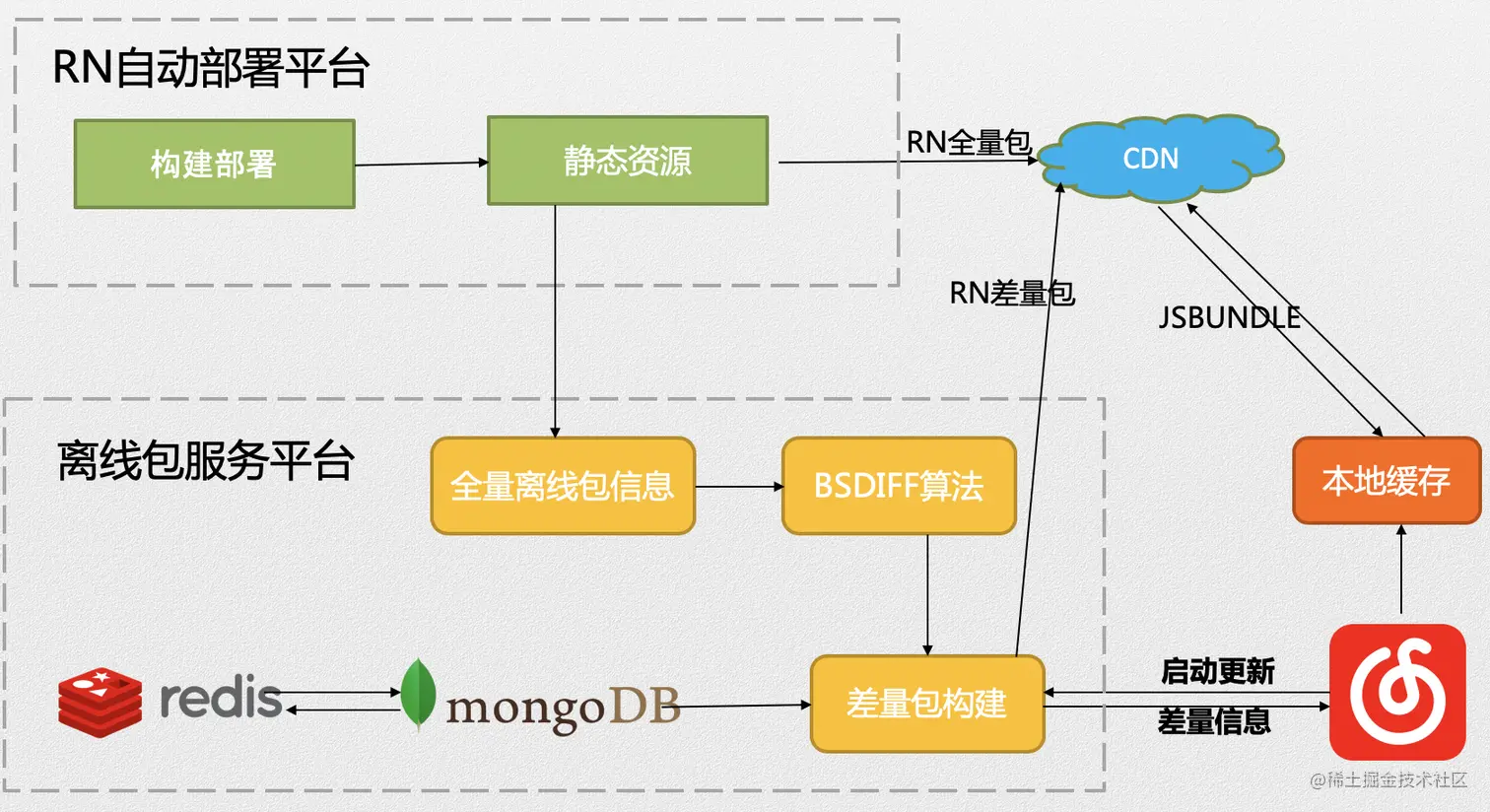 RN自动部署平台

构建部署

静态资源

RN全量包

CDN

RN差量包

JSBUNDLE

离线包服务平台

全量离线包信息

BSDIFF算法

本地缓存

redis

mongoDB

差量包构建

启动更新

差量信息

@稀土掘金技术社区